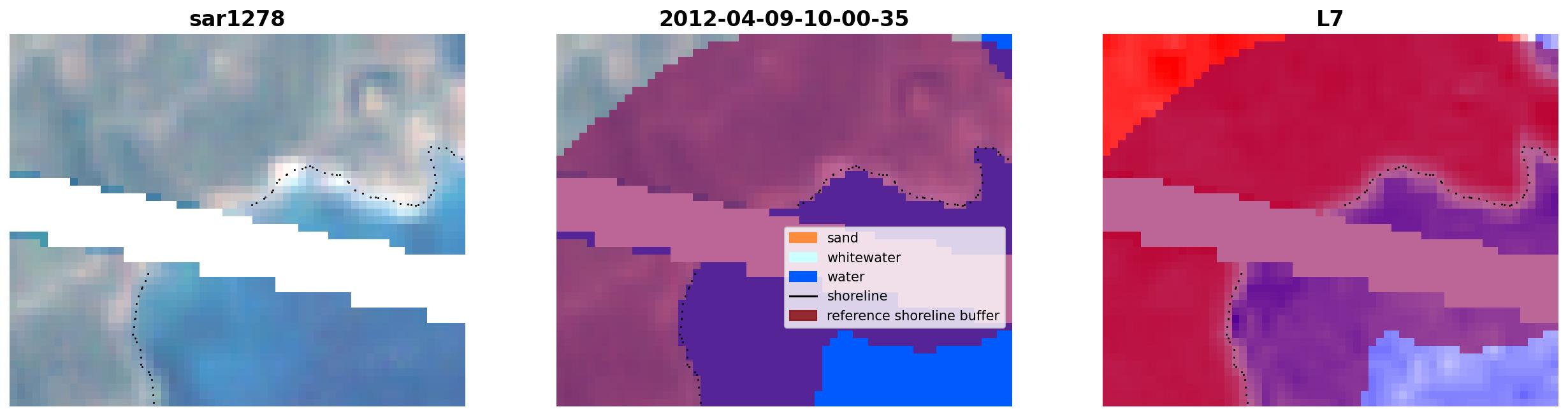 sar1278

2012-04-09-10-00-35

sand
whitewater
water
shoreline
reference shoreline buffer

L7